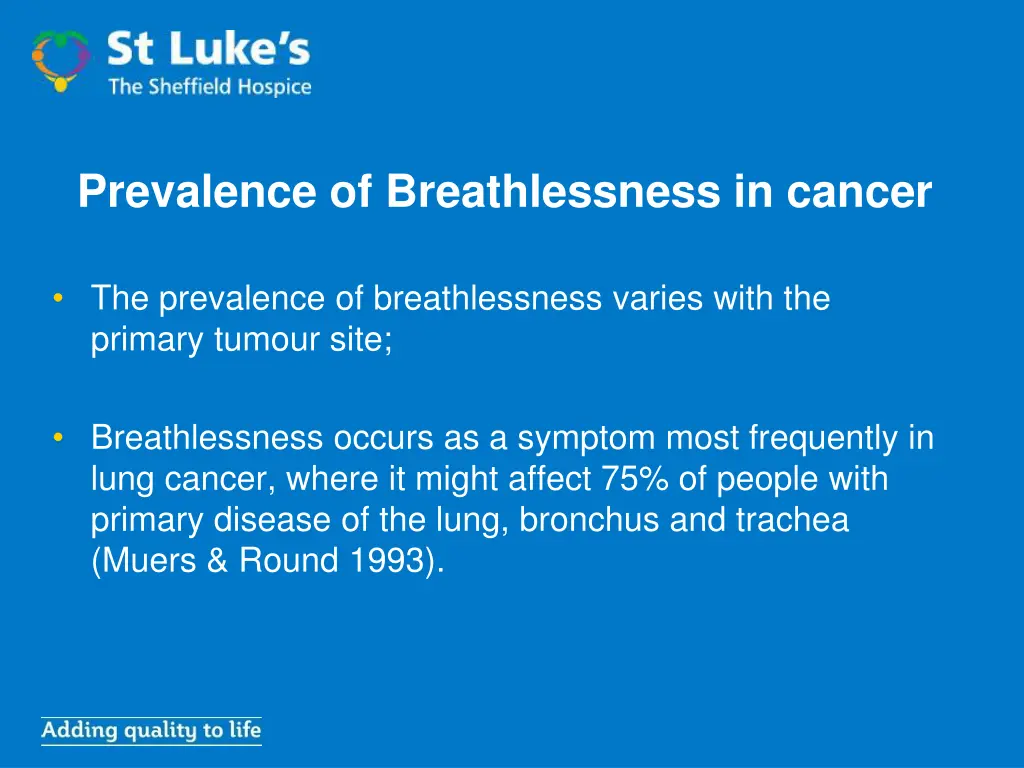 St Luke's
The Sheffield Hospice

Prevalence of Breathlessness in cancer

• The prevalence of breathlessness varies with the primary tumour site;

• Breathlessness occurs as a symptom most frequently in lung cancer, where it might affect 75% of people with primary disease of the lung, bronchus and trachea (Muers & Round 1993).

Adding quality to life